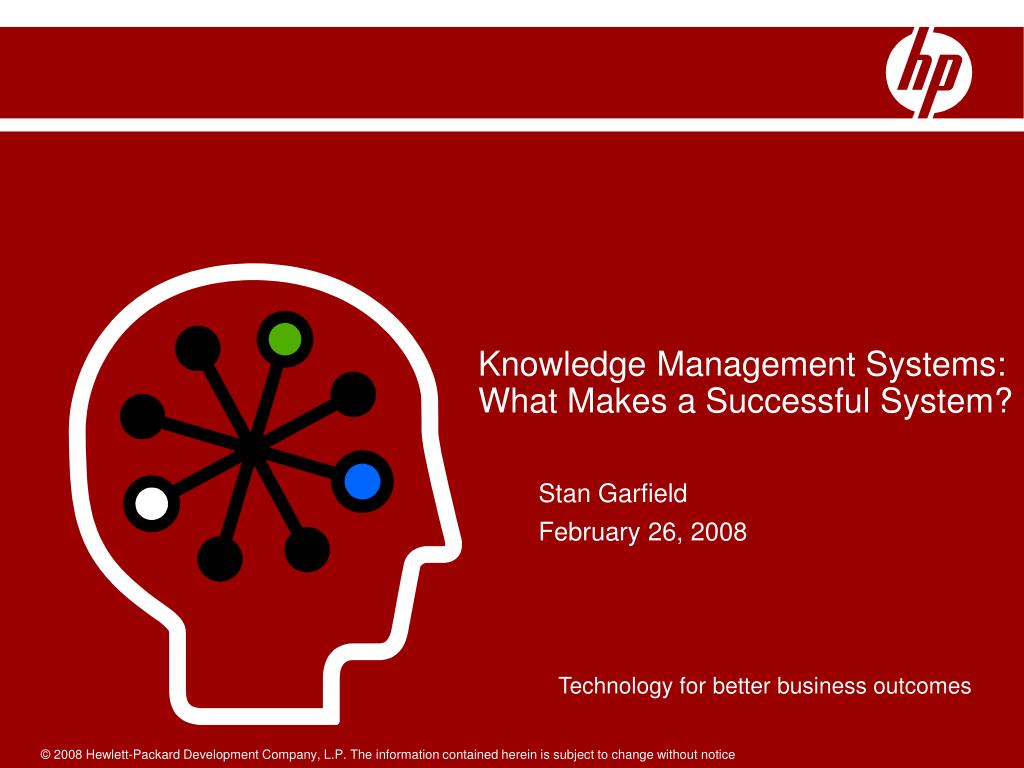 hp

Knowledge Management Systems: What Makes a Successful System?

Stan Garfield

February 26, 2008

Technology for better business outcomes

© 2008 Hewlett-Packard Development Company, L.P. The information contained herein is subject to change without notice